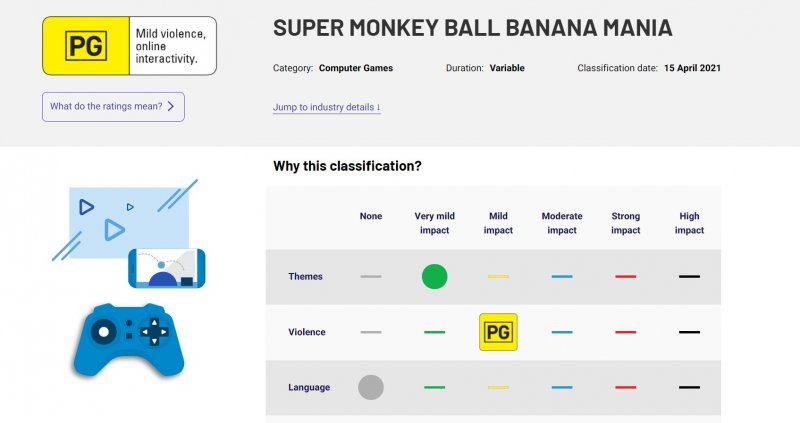 PG
Mild violence, online interactivity.

What do the ratings mean? >

SUPER MONKEY BALL BANANA MANIA

Category: Computer Games Duration: Variable Classification date: 15 April 2021

Jump to industry details ↓

Why this classification?

| | None | Very mild impact | Mild impact | Moderate impact | Strong impact | High impact |
|---|---|---|---|---|---|---|
| Themes | | | | | | |
| Violence | | | PG | | | |
| Language | | | | | | |